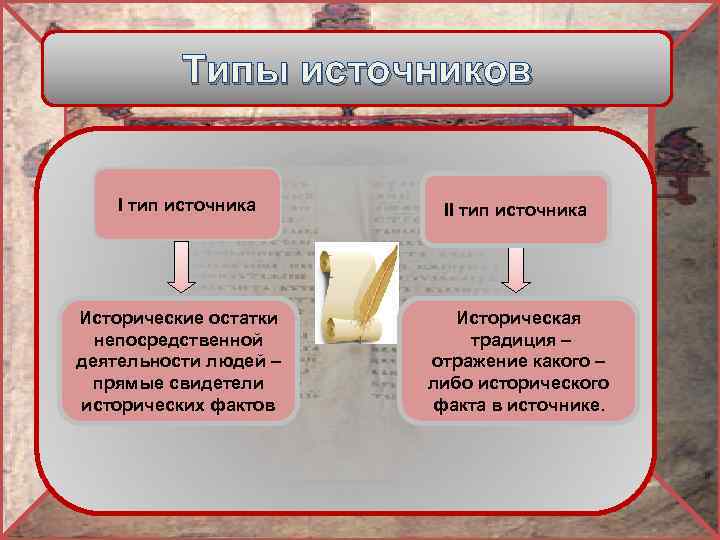 Типы источников

I тип источника

Исторические остатки непосредственной деятельности людей – прямые свидетели исторических фактов

II тип источника

Историческая традиция – отражение какого – либо исторического факта в источнике.